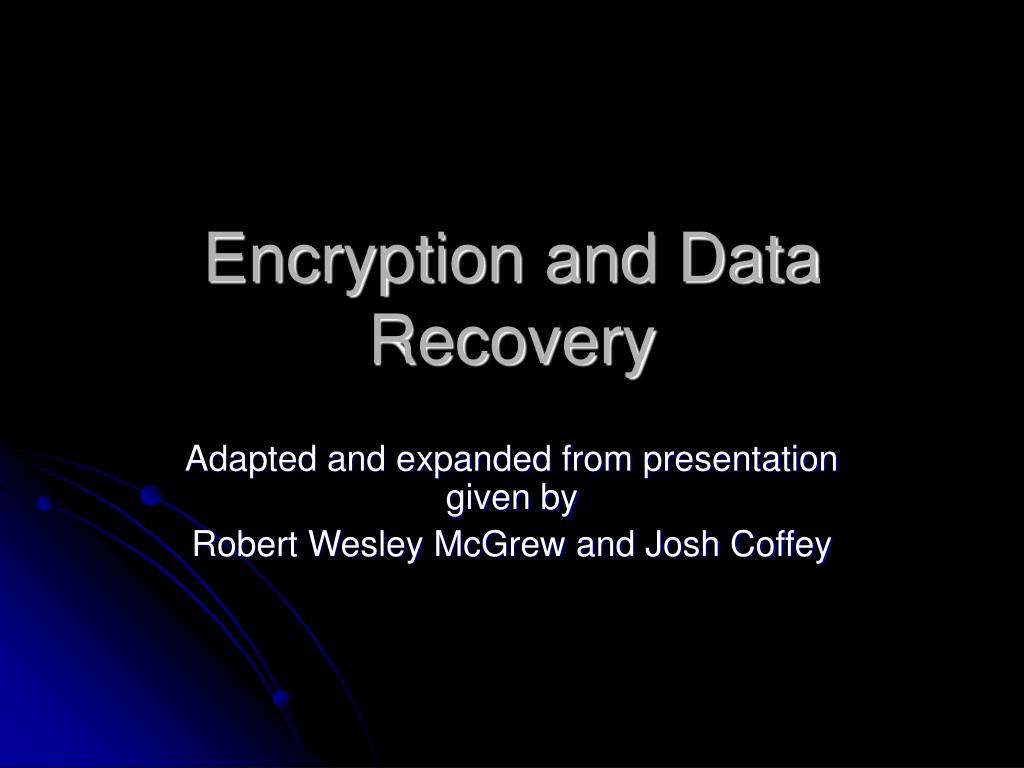 Encryption and Data Recovery

Adapted and expanded from presentation given by

Robert Wesley McGrew and Josh Coffey